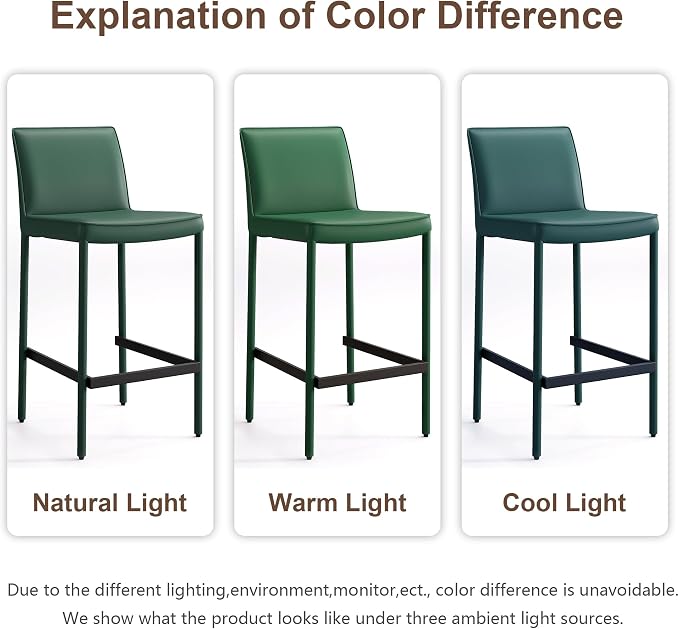 Explanation of Color Difference

Natural Light

Warm Light

Cool Light

Due to the different lighting,environment,monitor,ect., color difference is unavoidable. We show what the product looks like under three ambient light sources.